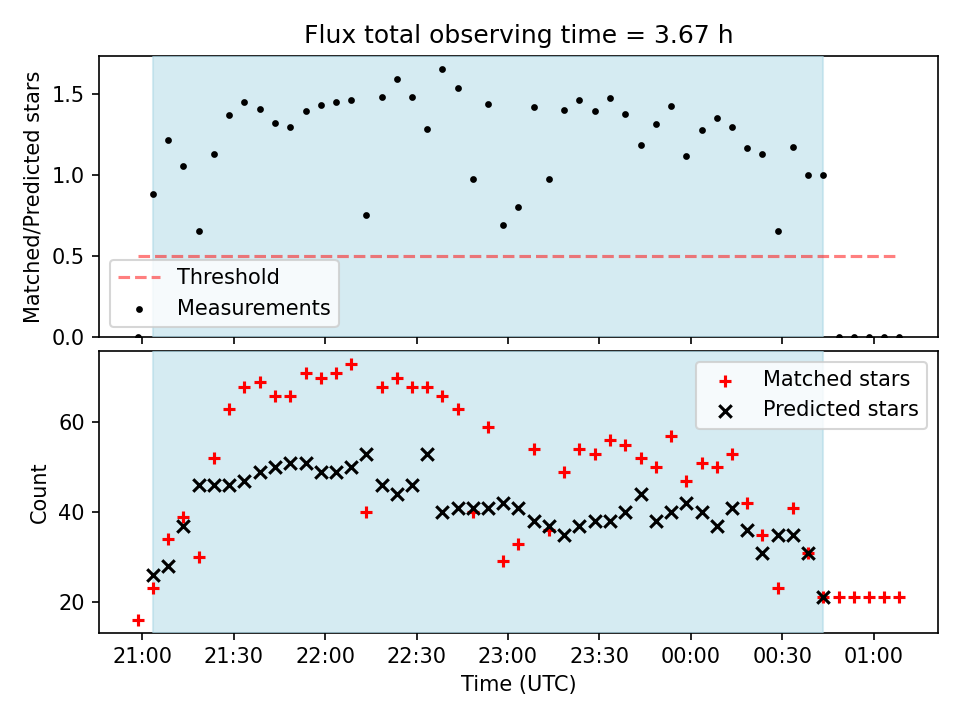 Flux total observing time = 3.67 h

Matched/Predicted stars

1.5
1.0
0.5
0.0

Threshold
Measurements

Count

60
40
20

Matched stars
Predicted stars

21:00 21:30 22:00 22:30 23:00 23:30 00:00 00:30 01:00
Time (UTC)